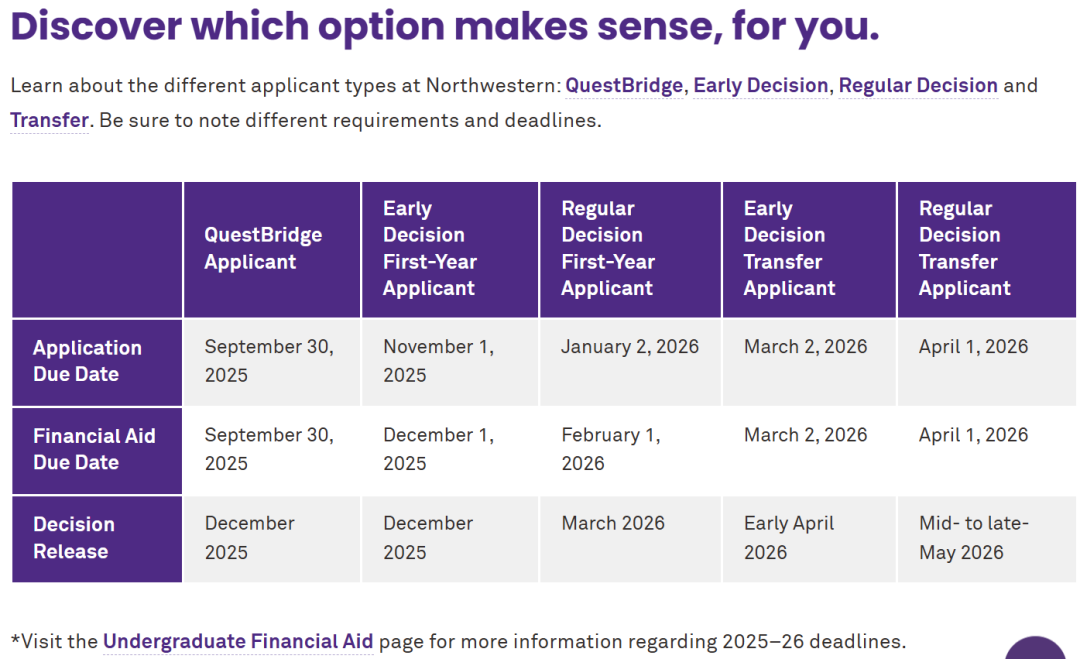 Discover which option makes sense, for you.

Learn about the different applicant types at Northwestern: QuestBridge, Early Decision, Regular Decision and Transfer. Be sure to note different requirements and deadlines.

| | QuestBridge Applicant | Early Decision First-Year Applicant | Regular Decision First-Year Applicant | Early Decision Transfer Applicant | Regular Decision Transfer Applicant |
|---|---|---|---|---|---|
| Application Due Date | September 30, 2025 | November 1, 2025 | January 2, 2026 | March 2, 2026 | April 1, 2026 |
| Financial Aid Due Date | September 30, 2025 | December 1, 2025 | February 1, 2026 | March 2, 2026 | April 1, 2026 |
| Decision Release | December 2025 | December 2025 | March 2026 | Early April 2026 | Mid- to late-May 2026 |

*Visit the Undergraduate Financial Aid page for more information regarding 2025–26 deadlines.